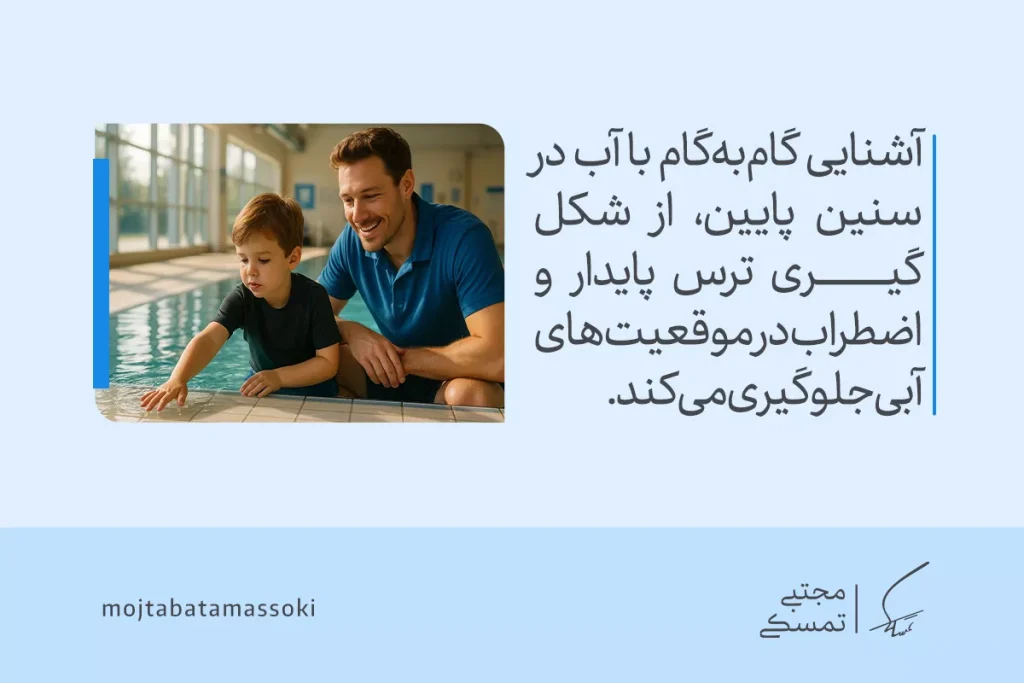 آشنایی گام‌به‌گام با آب در سنین پایین، از شکل گیری ترس پایدار و اضطراب در موقعیت‌های آبی جلوگیری می‌کند.

mojtabatamassoki

مجتبی
تمسکی